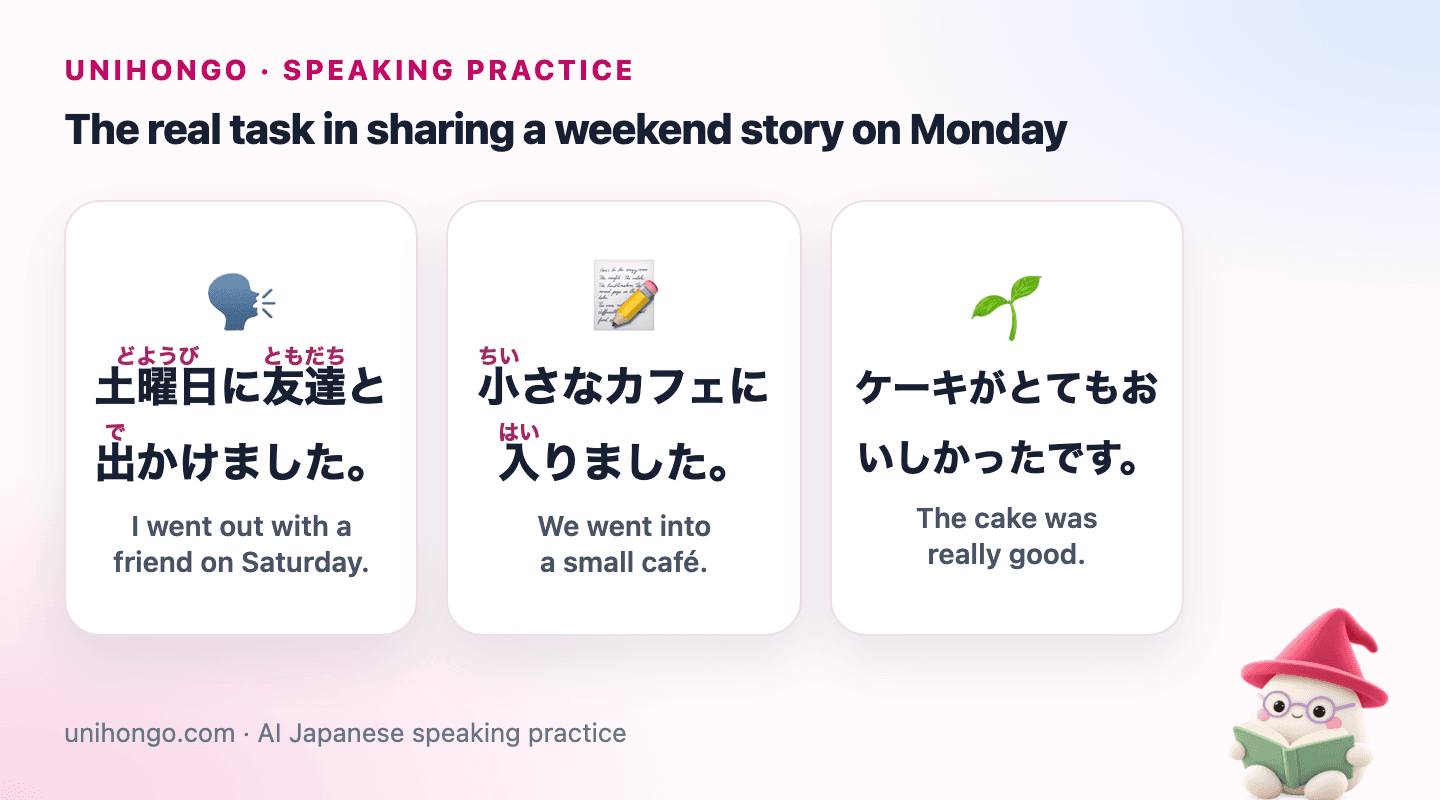 UNIHONGO · SPEAKING PRACTICE

The real task in sharing a weekend story on Monday

どようび ともだち
土曜日に友達と
で
出かけました。

I went out with a friend on Saturday.

ちい
小さなカフェに
はい
入りました。

We went into a small café.

ケーキがとてもおいしかったです。

The cake was really good.

unihongo.com · AI Japanese speaking practice